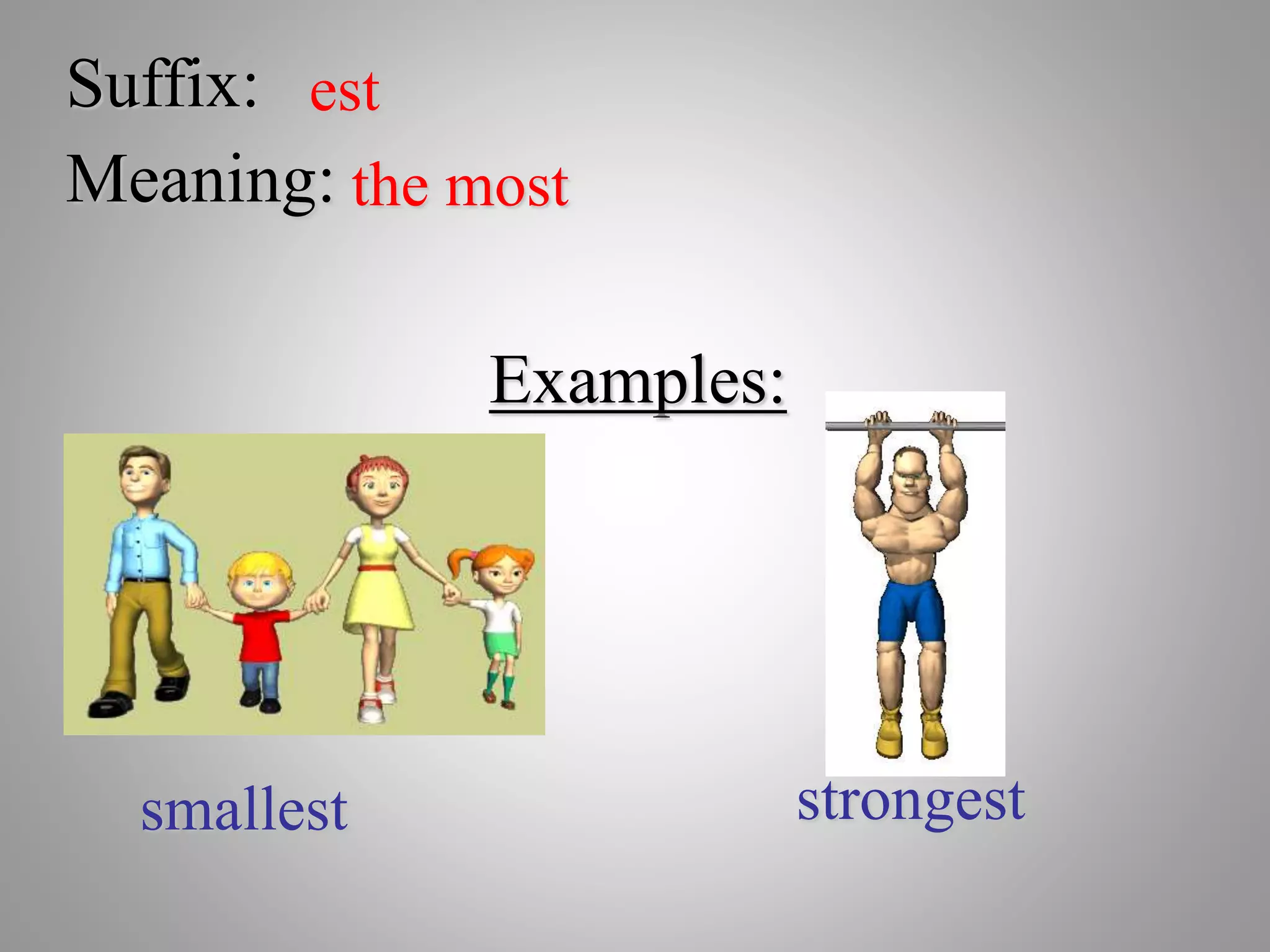 Suffix: est
Meaning: the most

Examples:

smallest

strongest